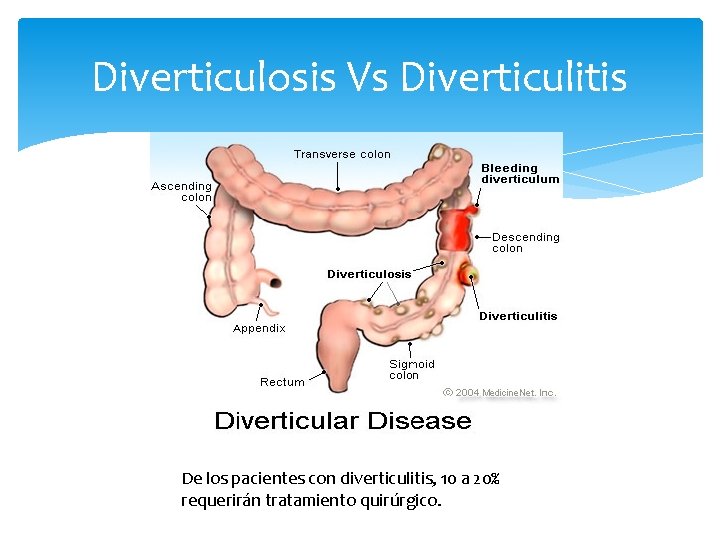 Diverticulosis Vs Diverticulitis

Transverse colon

Ascending colon

Bleeding diverticulum

Descending colon

Diverticulosis

Diverticulitis

Appendix

Sigmoid colon

Rectum

© 2004 MedicineNet, Inc.

Diverticular Disease

De los pacientes con diverticulitis, 10 a 20% requerirán tratamiento quirúrgico.